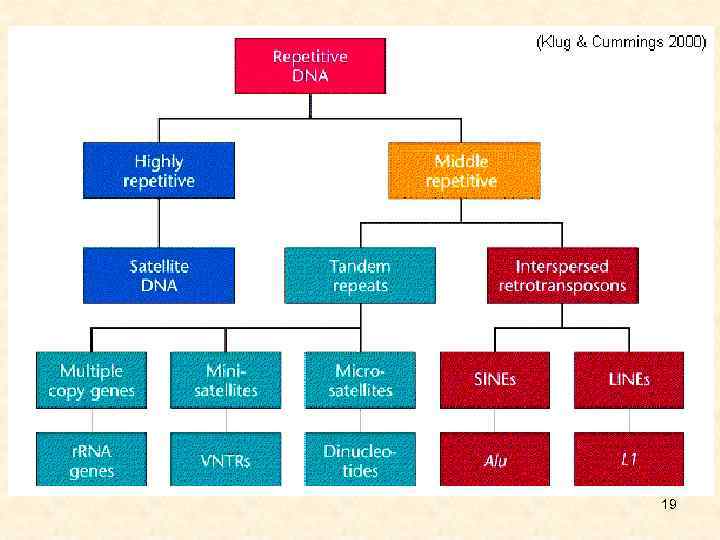 (Klug & Cummings 2000)

Repetitive DNA

Highly repetitive

Middle repetitive

Satellite DNA

Tandem repeats

Interspersed retrotransposons

Multiple copy genes

Mini-satellites

Micro-satellites

SINEs

LINEs

rRNA genes

VNTRs

Dinucleo-tides

Alu

L1

19